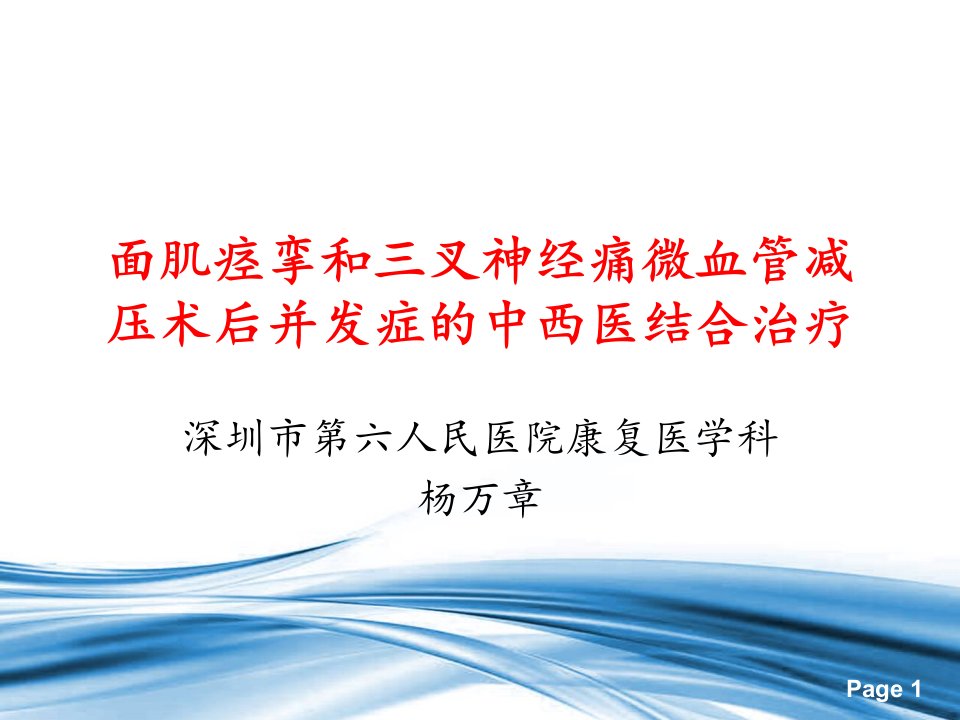 面肌痉挛和三叉神经痛微血管减压术后并发症的中西医结合治疗

深圳市第六人民医院康复医学科
杨万章

Page 1